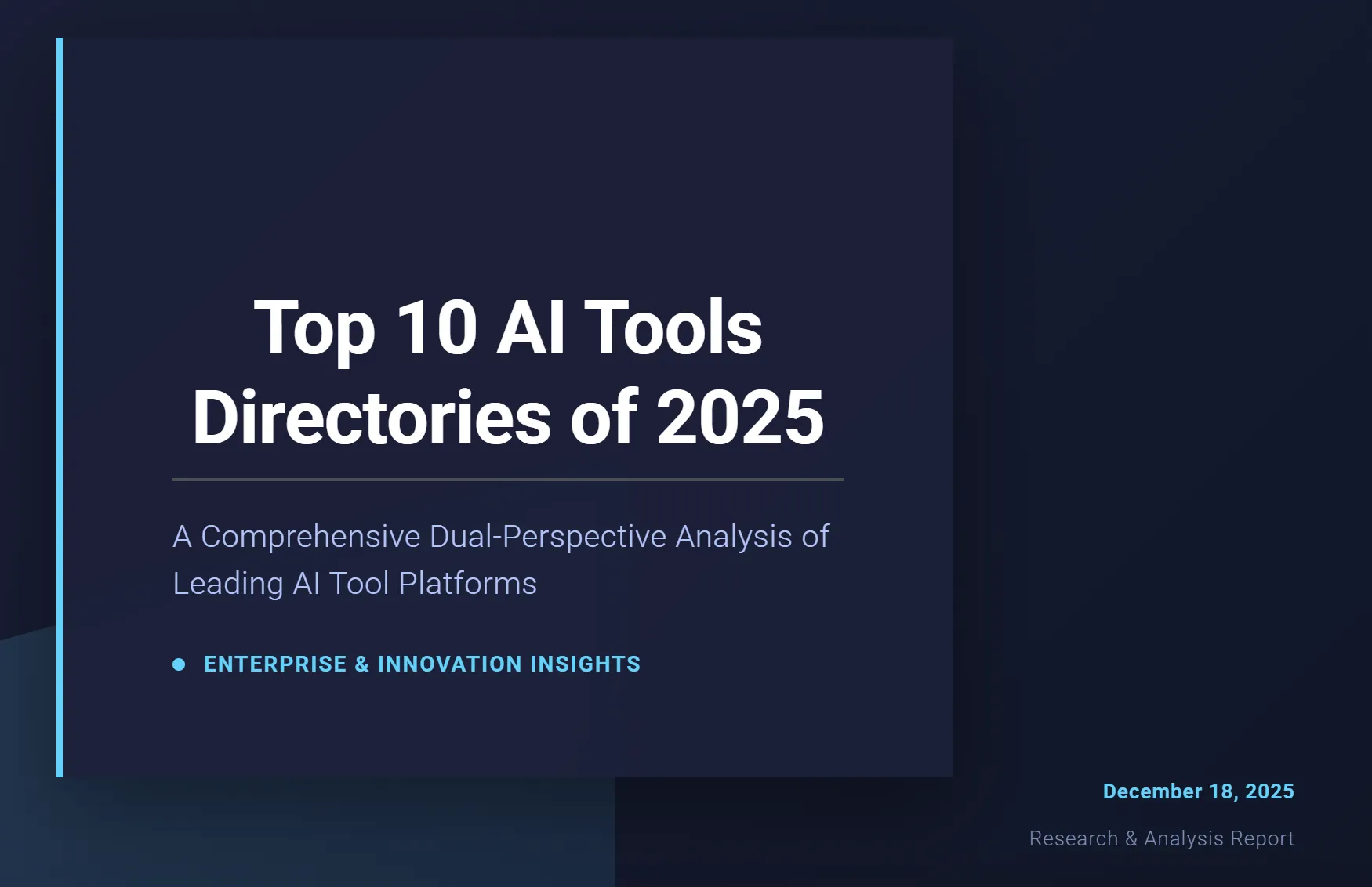 Top 10 AI Tools Directories of 2025

A Comprehensive Dual-Perspective Analysis of Leading AI Tool Platforms

ENTERPRISE & INNOVATION INSIGHTS

December 18, 2025

Research & Analysis Report